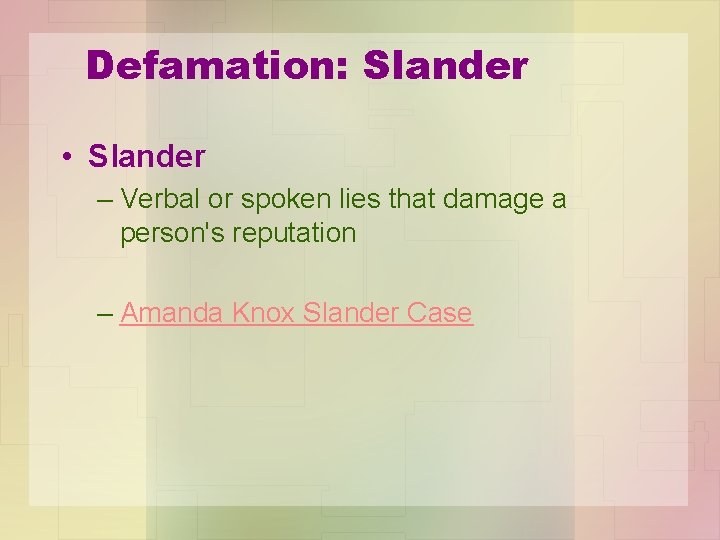 Defamation: Slander

• Slander

– Verbal or spoken lies that damage a person's reputation

– Amanda Knox Slander Case